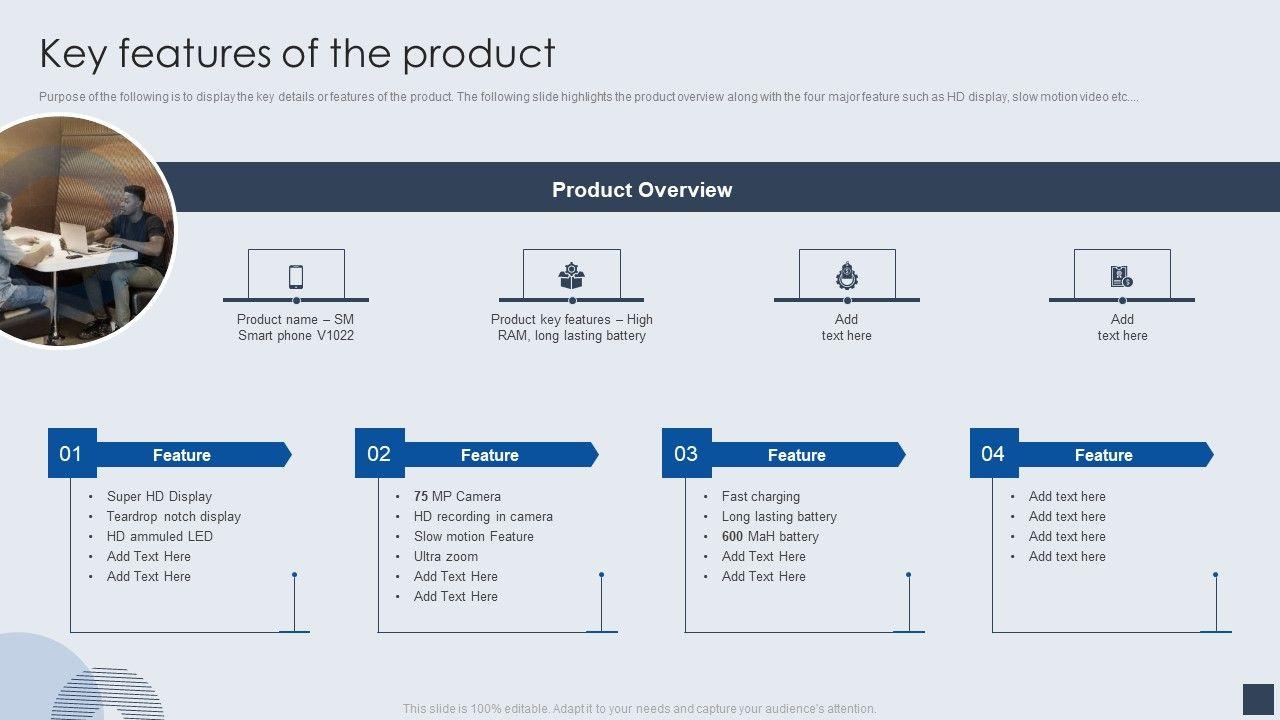 Key features of the product

Purpose of the following is to display the key details or features of the product. The following slide highlights the product overview along with the four major feature such as HD display, slow motion video etc....

Product Overview

Product name – SM Smart phone V1022

Product key features – High RAM, long lasting battery

Add text here

Add text here

01 Feature

- Super HD Display
- Teardrop notch display
- HD ammuled LED
- Add Text Here
- Add Text Here

02 Feature

- 75 MP Camera
- HD recording in camera
- Slow motion Feature
- Ultra zoom
- Add Text Here
- Add Text Here

03 Feature

- Fast charging
- Long lasting battery
- 600 MaH battery
- Add Text Here
- Add Text Here

04 Feature

- Add text here
- Add text here
- Add text here
- Add text here

This slide is 100% editable. Adapt it to your needs and capture your audience's attention.